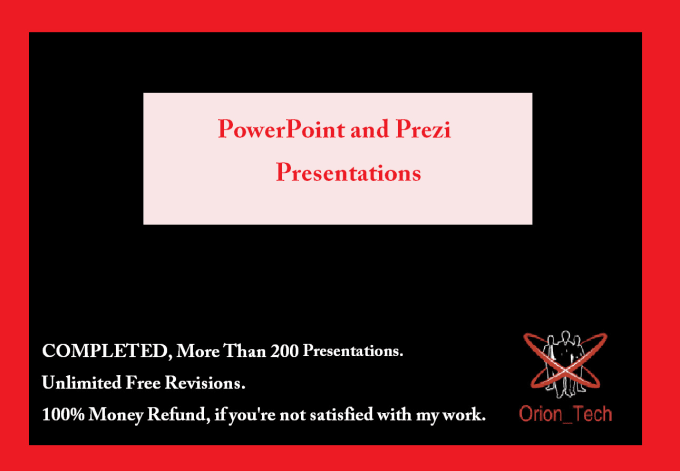 PowerPoint and Prezi Presentations

COMPLETED, More Than 200 Presentations.

Unlimited Free Revisions.

100% Money Refund, if you're not satisfied with my work.

Orion_Tech